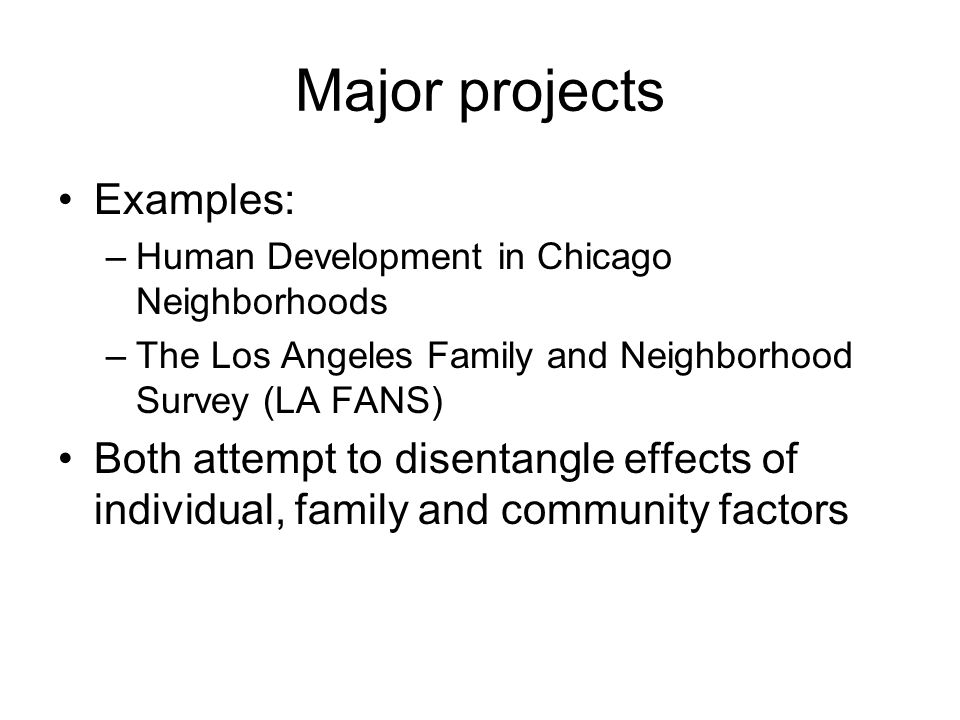 Major projects

• Examples:
– Human Development in Chicago Neighborhoods
– The Los Angeles Family and Neighborhood Survey (LA FANS)

• Both attempt to disentangle effects of individual, family and community factors